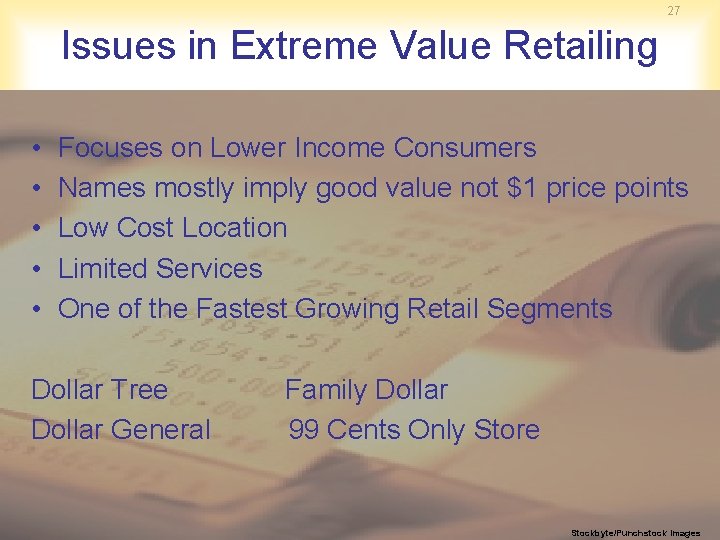 27

Issues in Extreme Value Retailing

• Focuses on Lower Income Consumers
• Names mostly imply good value not \$1 price points
• Low Cost Location
• Limited Services
• One of the Fastest Growing Retail Segments

Dollar Tree Family Dollar
Dollar General 99 Cents Only Store

Stockbyte/Punchstock Images